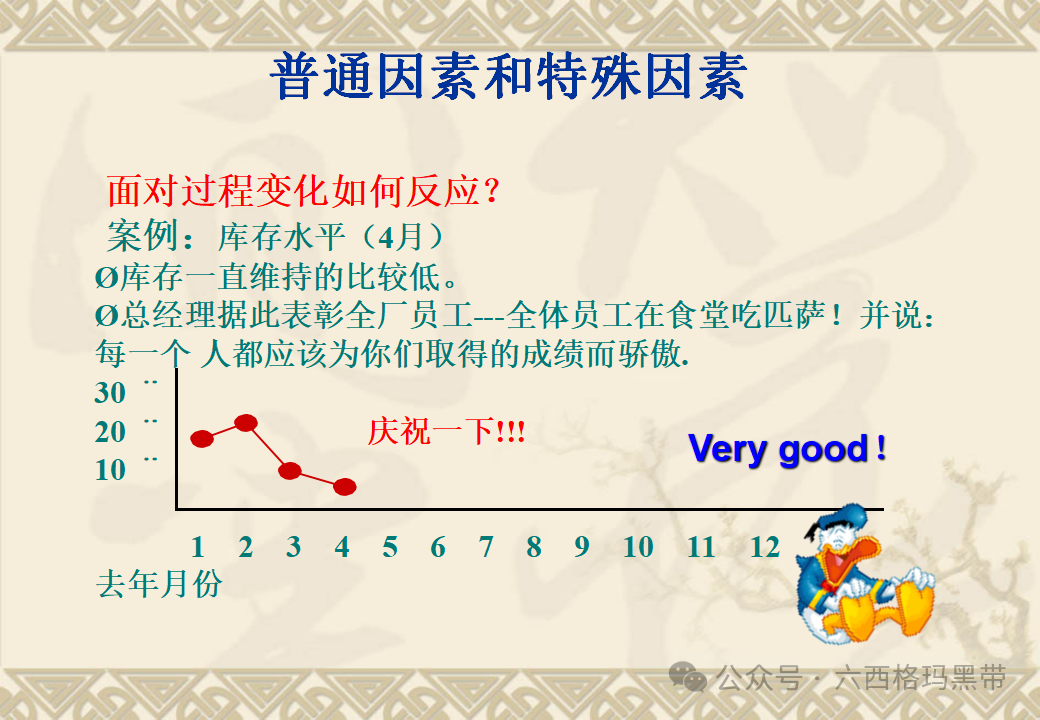 普通因素和特殊因素

面对过程变化如何反应？

案例：库存水平（4月）

Ø库存一直维持的比较低。

Ø总经理据此表彰全厂员工---全体员工在食堂吃匹萨！并说：每一个 人都应该为你们取得的成绩而骄傲.

30 ..
20 ..
10 ..

庆祝一下!!!

Very good !

1 2 3 4 5 6 7 8 9 10 11 12

去年月份

公众号 · 六西格玛黑带